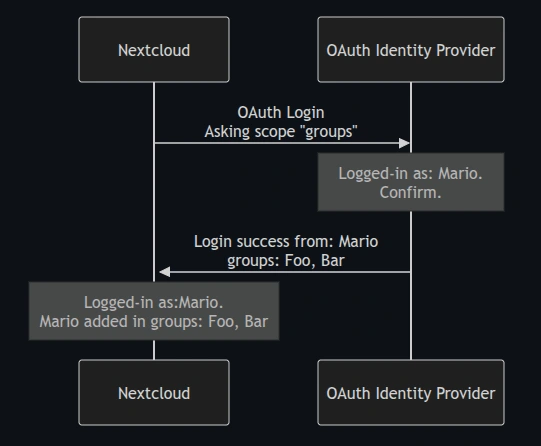 Nextcloud

OAuth Identity Provider

OAuth Login
Asking scope "groups"

Logged-in as: Mario.
Confirm.

Login success from: Mario
groups: Foo, Bar

Logged-in as:Mario.
Mario added in groups: Foo, Bar

Nextcloud

OAuth Identity Provider